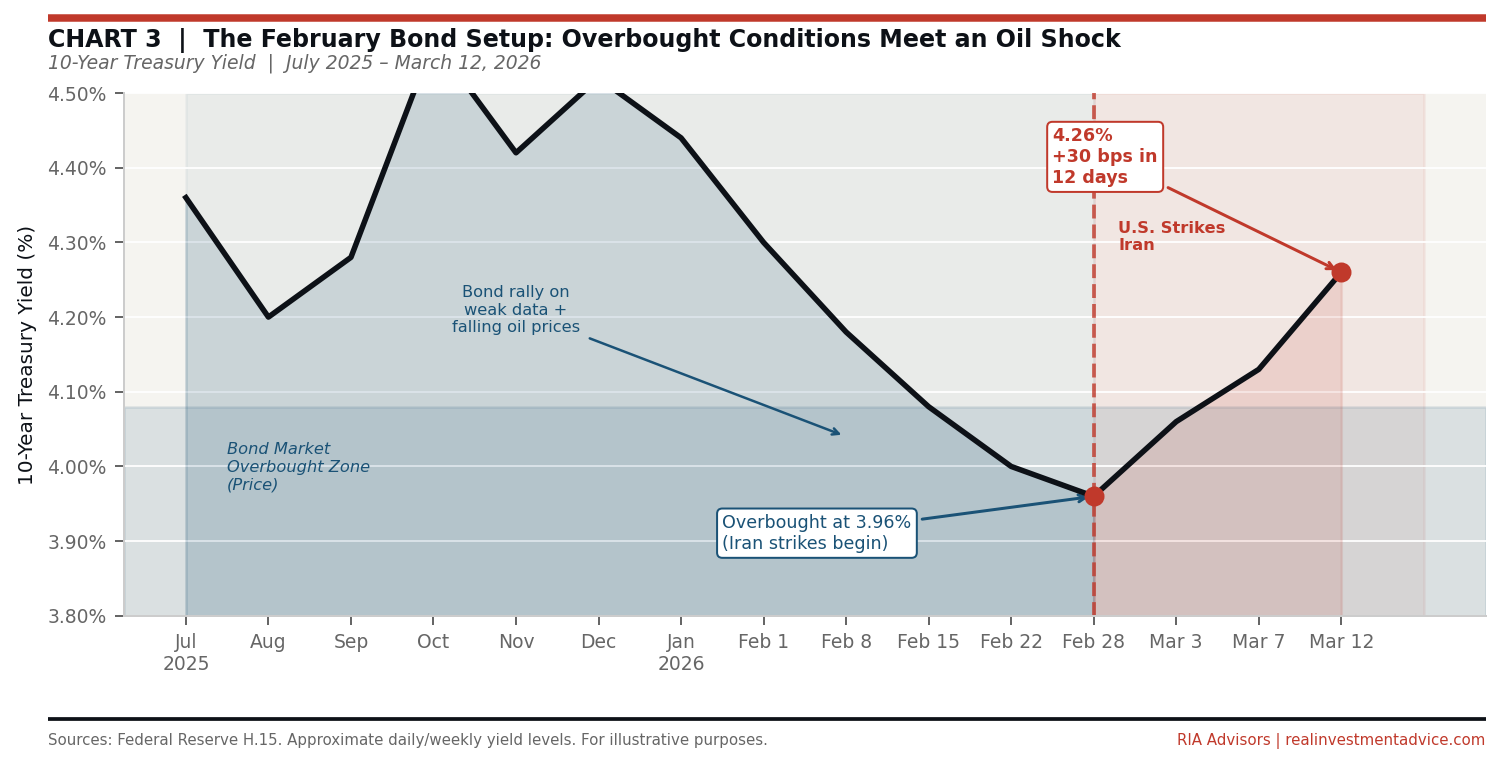 CHART 3 | The February Bond Setup: Overbought Conditions Meet an Oil Shock
10-Year Treasury Yield | July 2025 – March 12, 2026

10-Year Treasury Yield (%)

4.50%
4.40%
4.30%
4.20%
4.10%
4.00%
3.90%
3.80%

4.26%
+30 bps in
12 days

U.S. Strikes
Iran

Bond rally on
weak data +
falling oil prices

Bond Market
Overbought Zone
(Price)

Overbought at 3.96%
(Iran strikes begin)

Jul
2025
Aug
Sep
Oct
Nov
Dec
Jan
2026
Feb 1
Feb 8
Feb 15
Feb 22
Feb 28
Mar 3
Mar 7
Mar 12

Sources: Federal Reserve H.15. Approximate daily/weekly yield levels. For illustrative purposes.
RIA Advisors | realinvestmentadvice.com